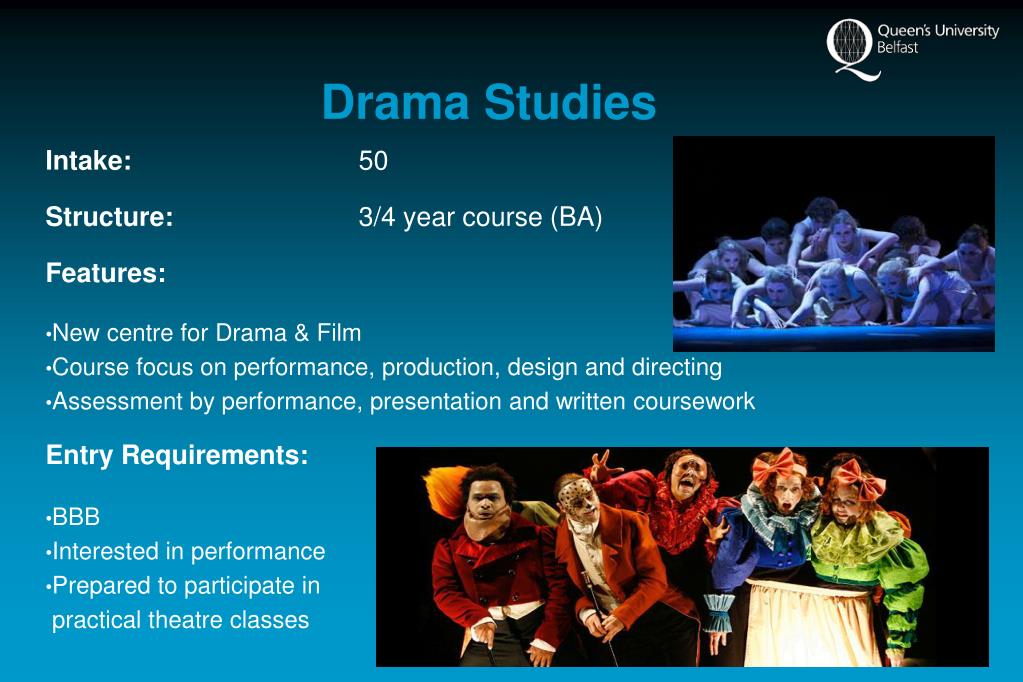 Queen's University Belfast

Drama Studies

Intake: 50

Structure: 3/4 year course (BA)

Features:

•New centre for Drama & Film
•Course focus on performance, production, design and directing
•Assessment by performance, presentation and written coursework

Entry Requirements:

•BBB
•Interested in performance
•Prepared to participate in practical theatre classes